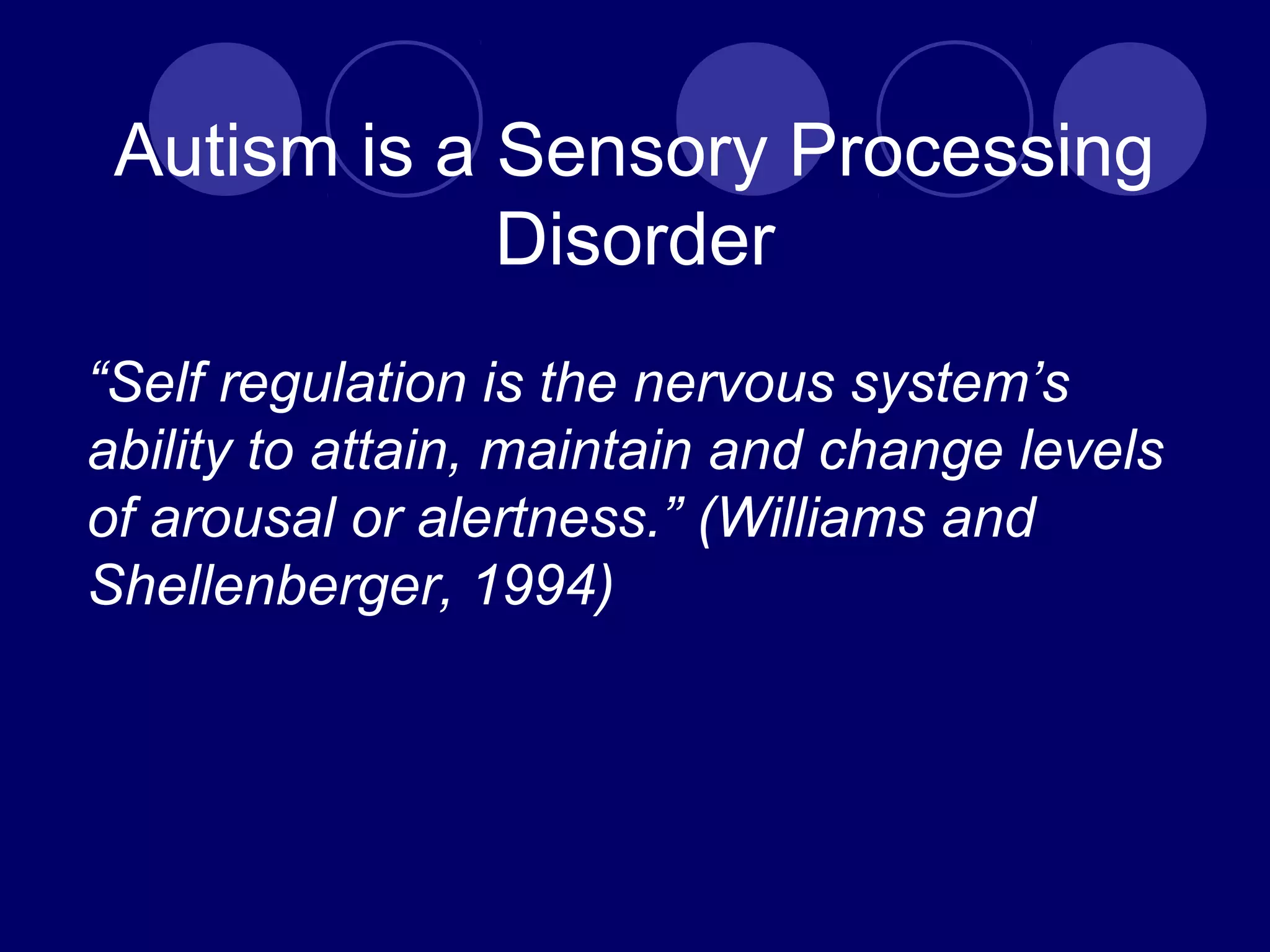 Autism is a Sensory Processing Disorder

“Self regulation is the nervous system’s ability to attain, maintain and change levels of arousal or alertness.” (Williams and Shellenberger, 1994)